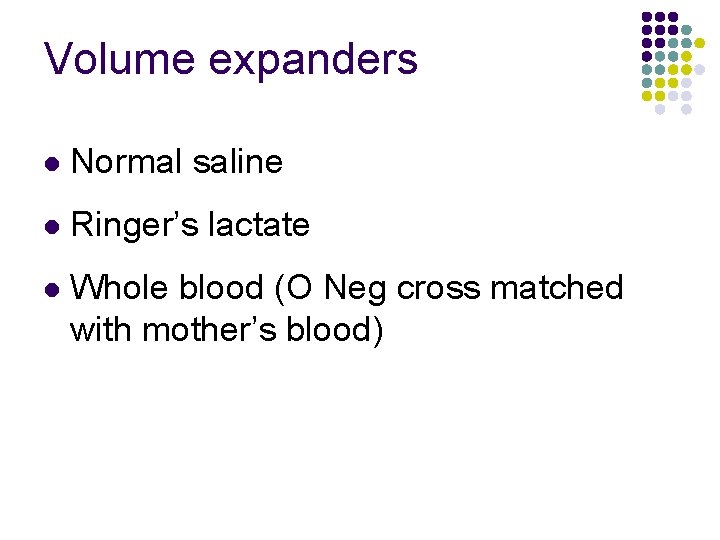 Volume expanders

- Normal saline
- Ringer’s lactate
- Whole blood (O Neg cross matched with mother’s blood)